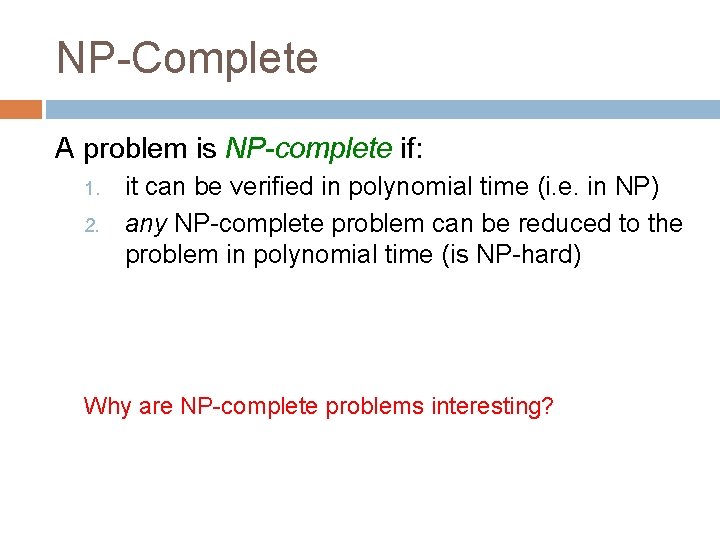 NP-Complete

A problem is NP-complete if:

1. it can be verified in polynomial time (i.e. in NP)
2. any NP-complete problem can be reduced to the problem in polynomial time (is NP-hard)

Why are NP-complete problems interesting?